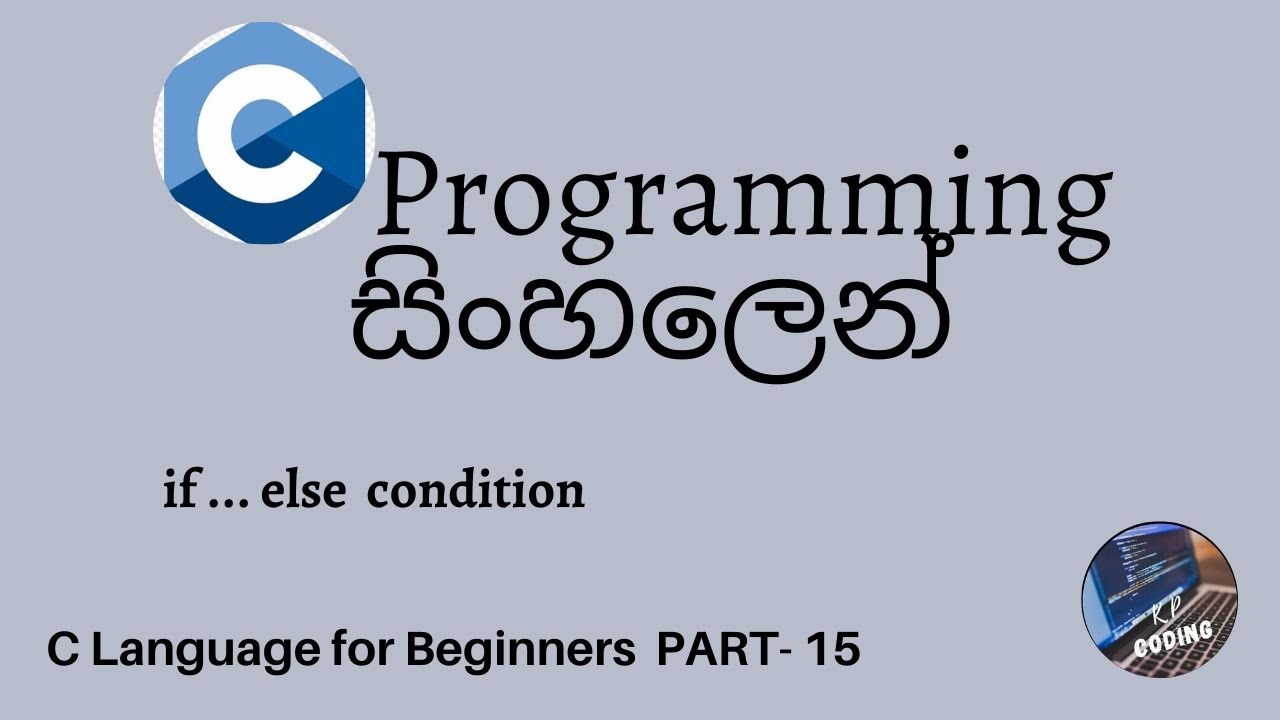 C Programming
සිංහලෙන්

if ... else condition

C Language for Beginners PART- 15

KP
CODING